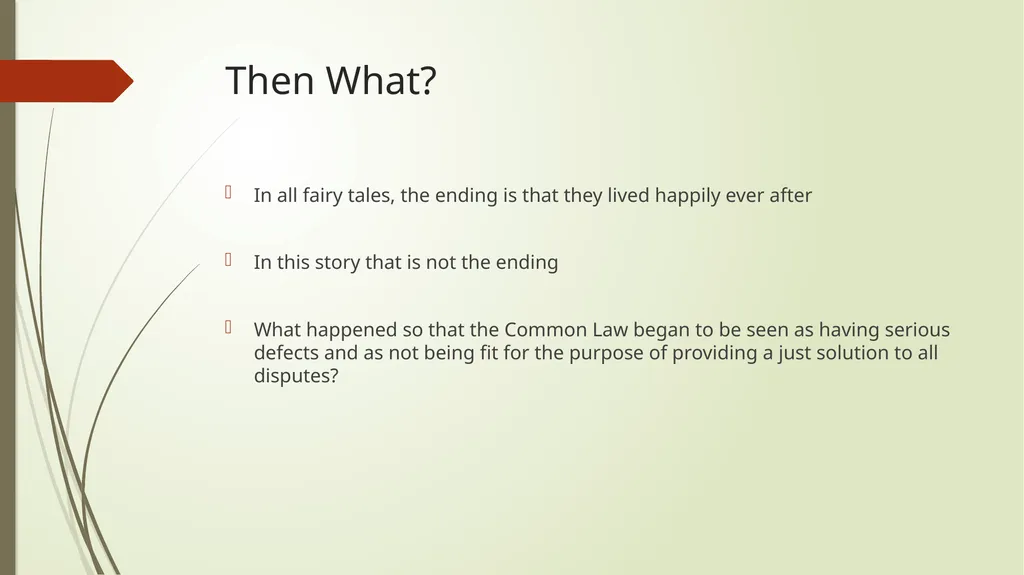 Then What?

In all fairy tales, the ending is that they lived happily ever after

In this story that is not the ending

What happened so that the Common Law began to be seen as having serious defects and as not being fit for the purpose of providing a just solution to all disputes?